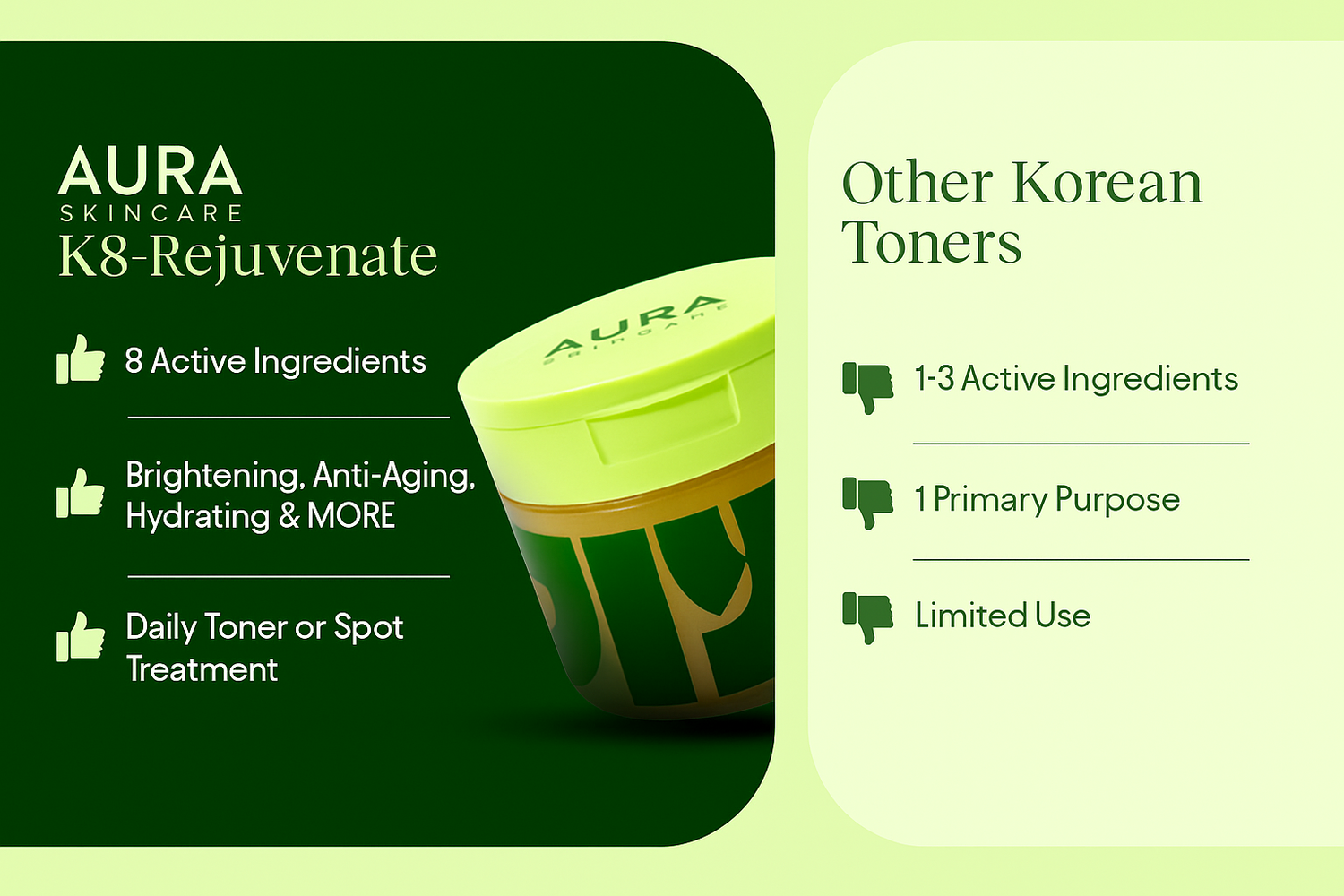 AURA
SKINCARE
K8-Rejuvenate

8 Active Ingredients

Brightening, Anti-Aging, Hydrating & MORE

Daily Toner or Spot Treatment

AURA
SKINCARE

Other Korean Toners

1-3 Active Ingredients

1 Primary Purpose

Limited Use